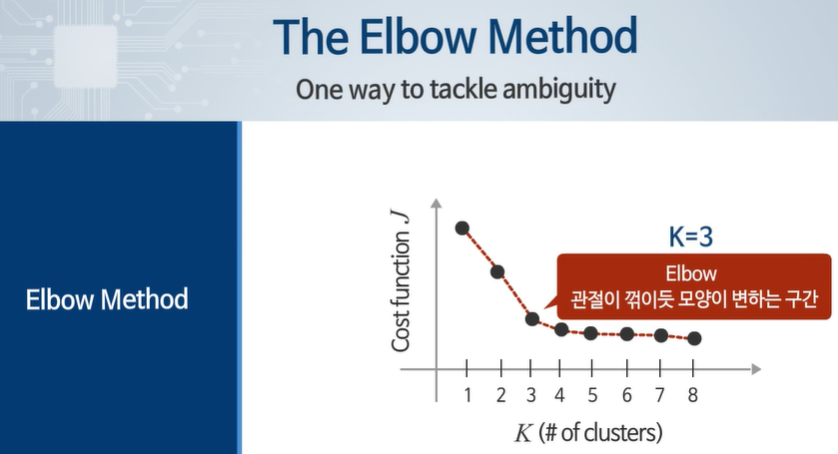 The Elbow Method

One way to tackle ambiguity

Elbow Method

Cost function $J$

K=3

Elbow
관절이 꺾이듯 모양이 변하는 구간

1 2 3 4 5 6 7 8

$K$ (# of clusters)